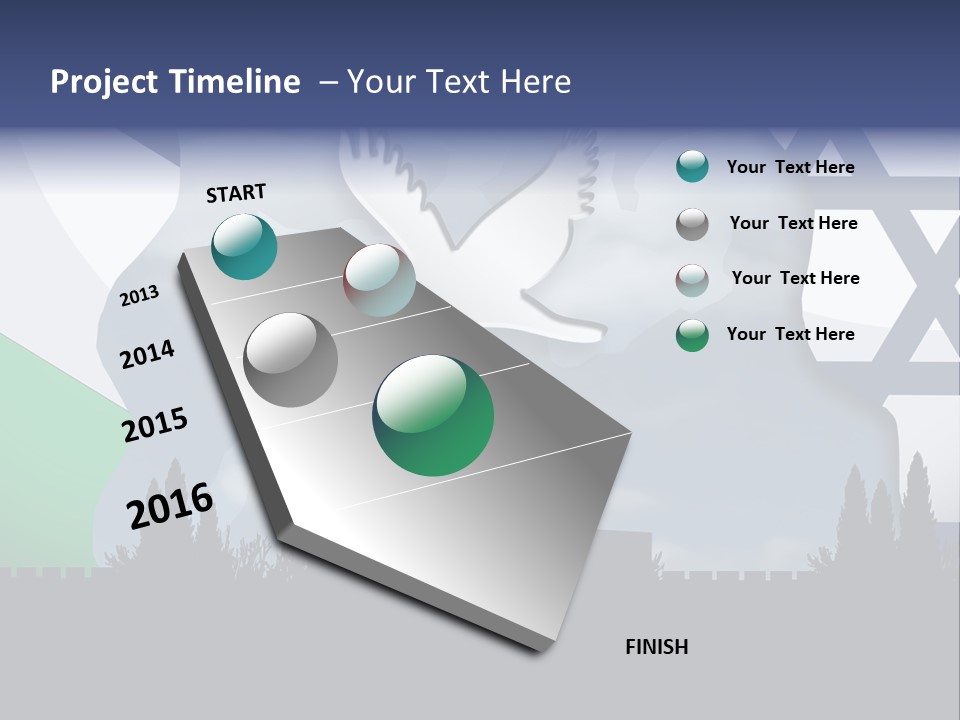 Project Timeline – Your Text Here

START

2013

2014

2015

2016

FINISH

Your Text Here

Your Text Here

Your Text Here

Your Text Here